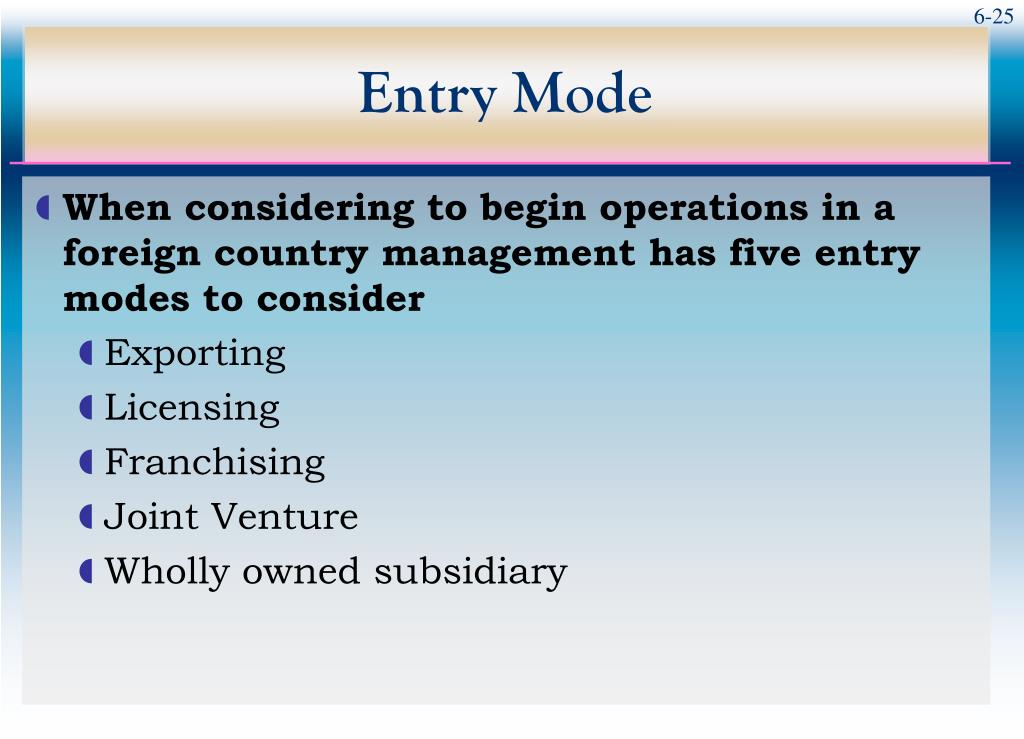 6-25

Entry Mode

When considering to begin operations in a foreign country management has five entry modes to consider

Exporting

Licensing

Franchising

Joint Venture

Wholly owned subsidiary